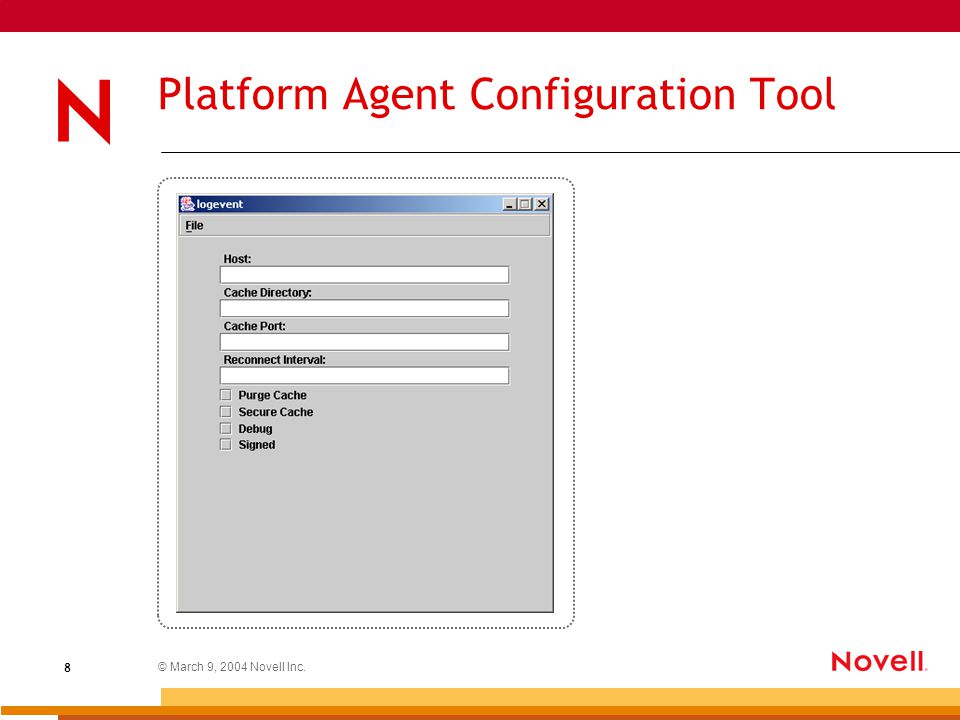 N

Platform Agent Configuration Tool

logevent

File

Host:

Cache Directory:

Cache Port:

Reconnect Interval:

Purge Cache

Secure Cache

Debug

Signed

8

© March 9, 2004 Novell Inc.

Novell.